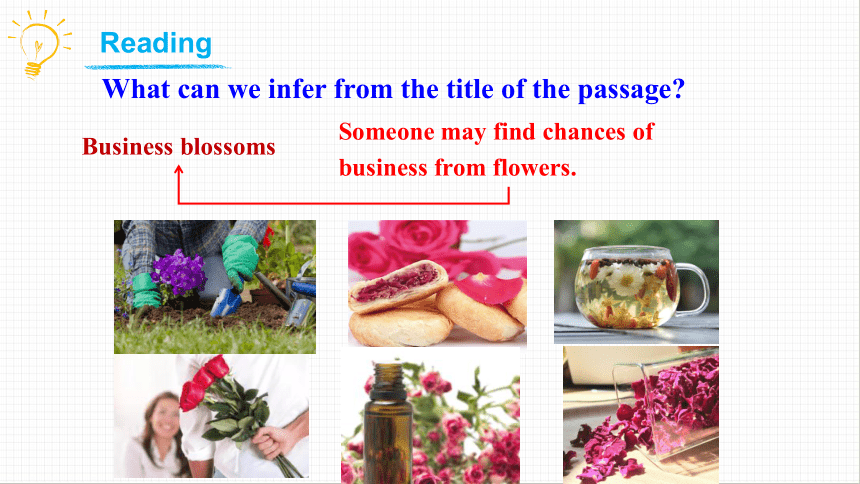 Reading

What can we infer from the title of the passage?

Business blossoms

Someone may find chances of business from flowers.